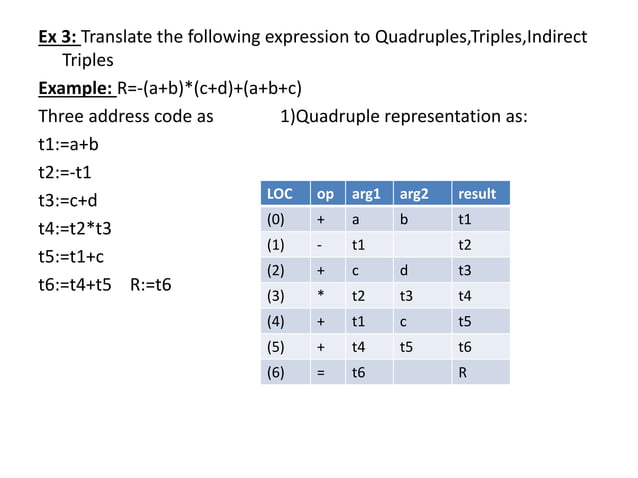 Ex 3: Translate the following expression to Quadruples,Triples,Indirect Triples

Example: R=-(a+b)*(c+d)+(a+b+c)

Three address code as

t1:=a+b

t2:=-t1

t3:=c+d

t4:=t2*t3

t5:=t1+c

t6:=t4+t5  R:=t6

1)Quadruple representation as:

| LOC | op | arg1 | arg2 | result |
|---|---|---|---|---|
| (0) | + | a | b | t1 |
| (1) | - | t1 | | t2 |
| (2) | + | c | d | t3 |
| (3) | * | t2 | t3 | t4 |
| (4) | + | t1 | c | t5 |
| (5) | + | t4 | t5 | t6 |
| (6) | = | t6 | | R |